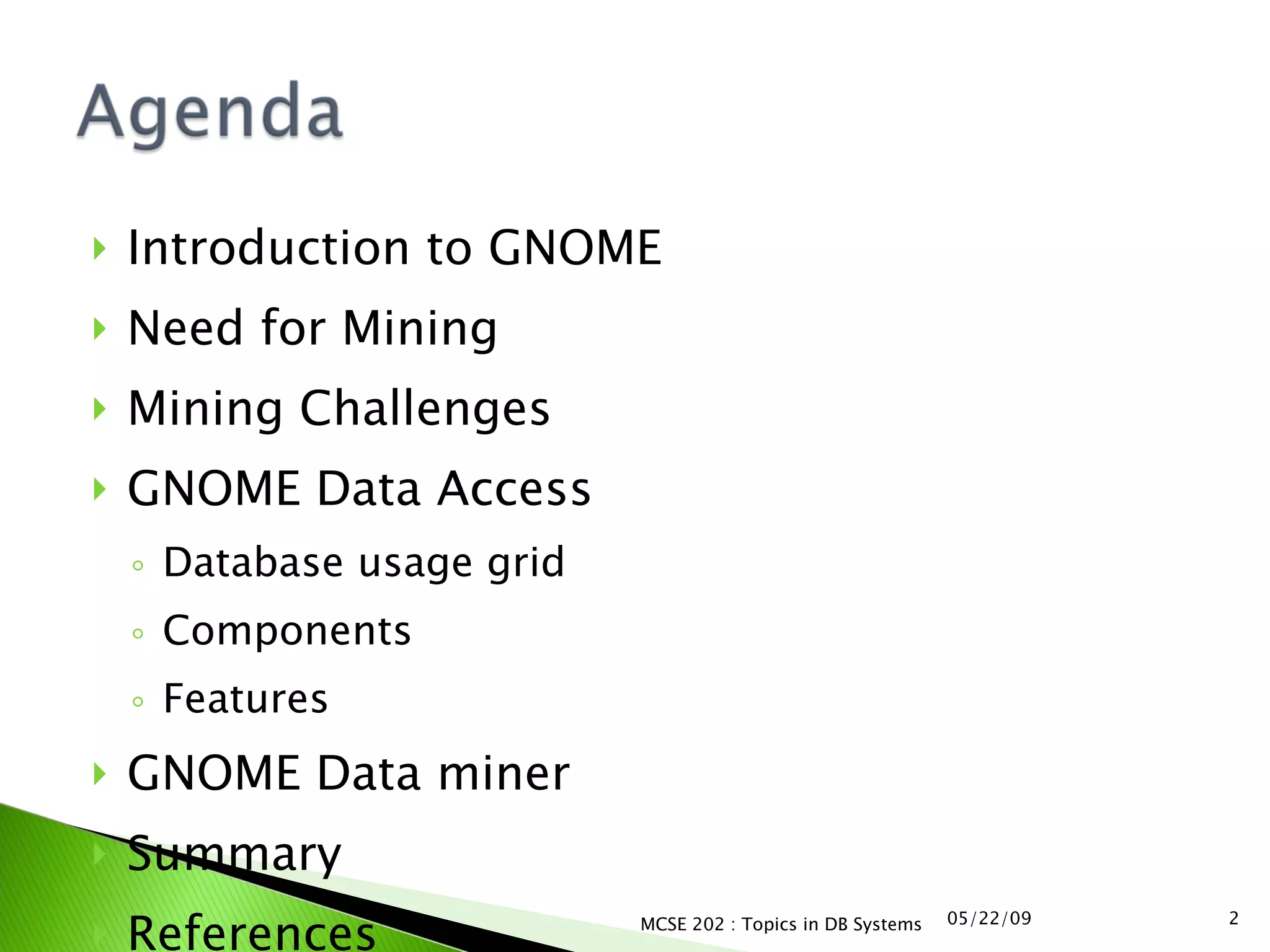 Agenda

Introduction to GNOME

Need for Mining

Mining Challenges

GNOME Data Access

Database usage grid

Components

Features

GNOME Data miner

Summary

References

MCSE 202 : Topics in DB Systems

05/22/09

2